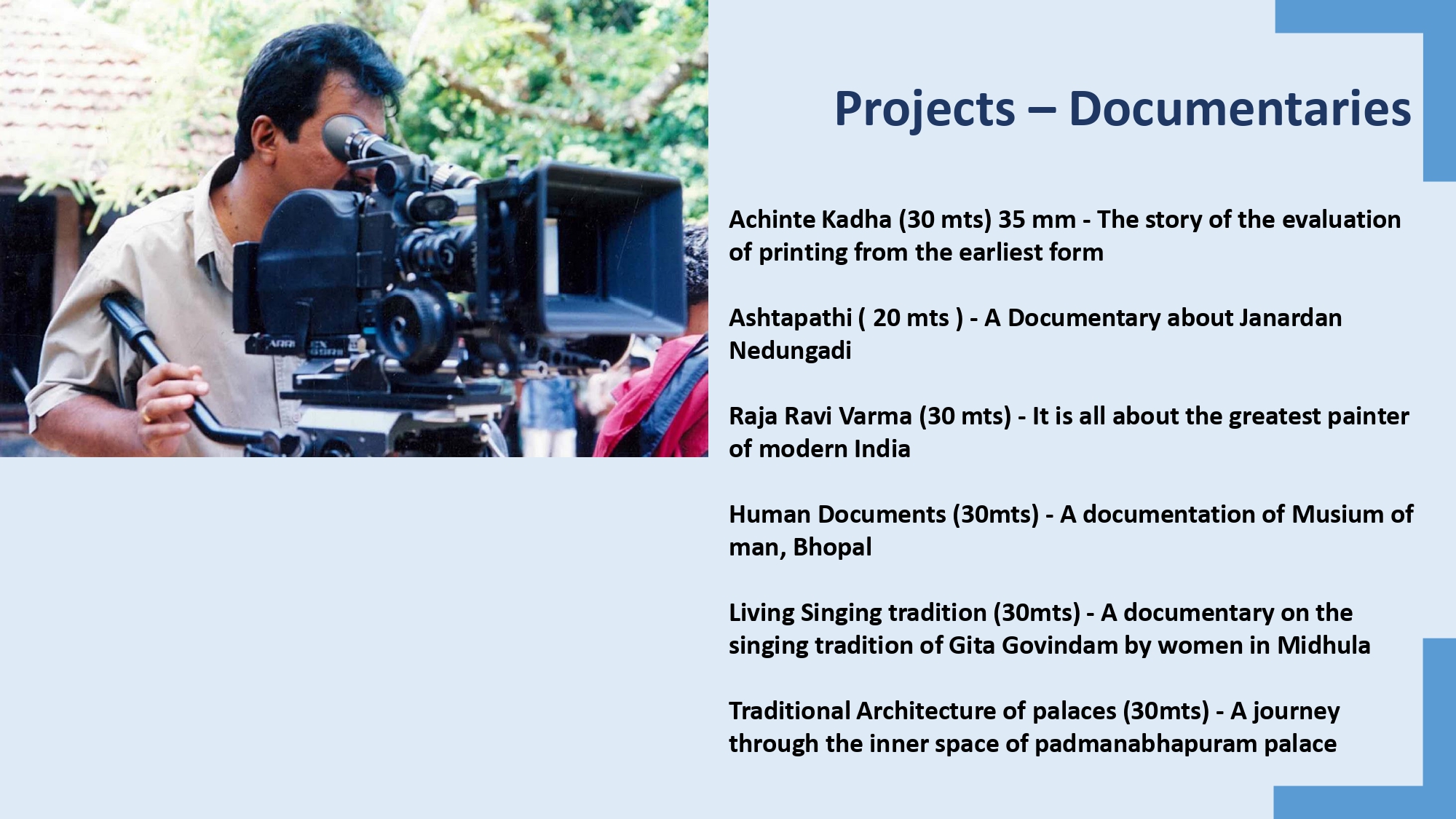 ARRI

Projects – Documentaries

Achinte Kadha (30 mts) 35 mm - The story of the evaluation of printing from the earliest form

Ashtapathi ( 20 mts ) - A Documentary about Janardan Nedungadi

Raja Ravi Varma (30 mts) - It is all about the greatest painter of modern India

Human Documents (30mts) - A documentation of Musium of man, Bhopal

Living Singing tradition (30mts) - A documentary on the singing tradition of Gita Govindam by women in Midhula

Traditional Architecture of palaces (30mts) - A journey through the inner space of padmanabhapuram palace